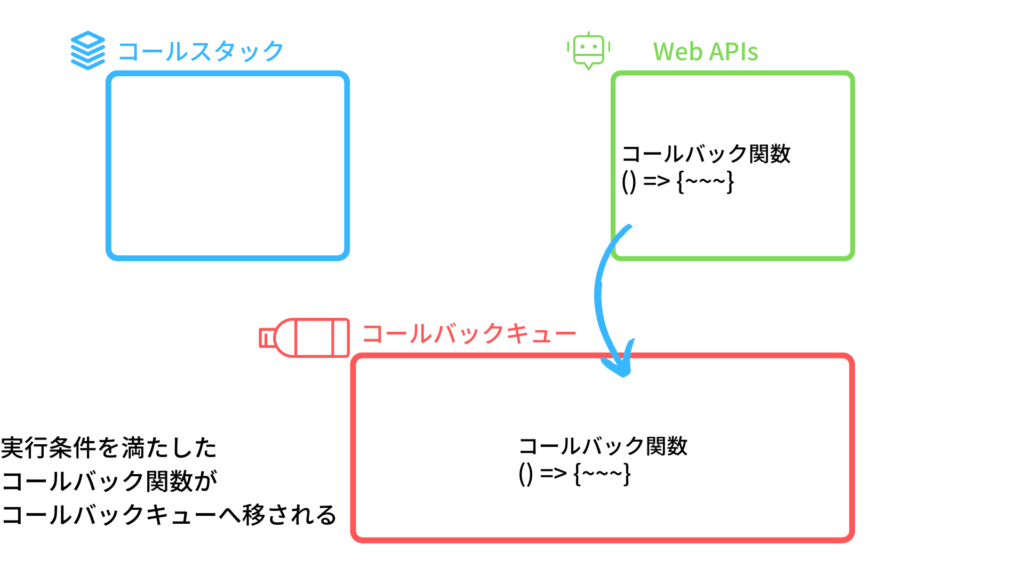 コールスタック

Web APIs

コールバック関数
() => {~~~}

コールバックキュー

コールバック関数
() => {~~~}

実行条件を満たした
コールバック関数が
コールバックキューへ移される